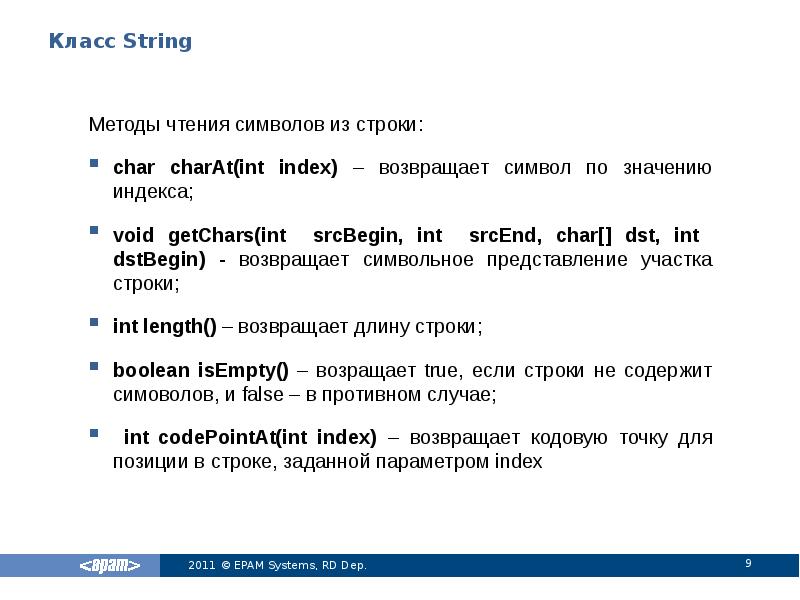 Класс String

Методы чтения символов из строки:

- char charAt(int index) – возвращает символ по значению индекса;

- void getChars(int srcBegin, int srcEnd, char[] dst, int dstBegin) - возвращает символьное представление участка строки;

- int length() – возвращает длину строки;

- boolean isEmpty() – возращает true, если строки не содержит симоволов, и false – в противном случае;

- int codePointAt(int index) – возвращает кодовую точку для позиции в строке, заданной параметром index

<epam> 2011 © EPAM Systems, RD Dep. 9